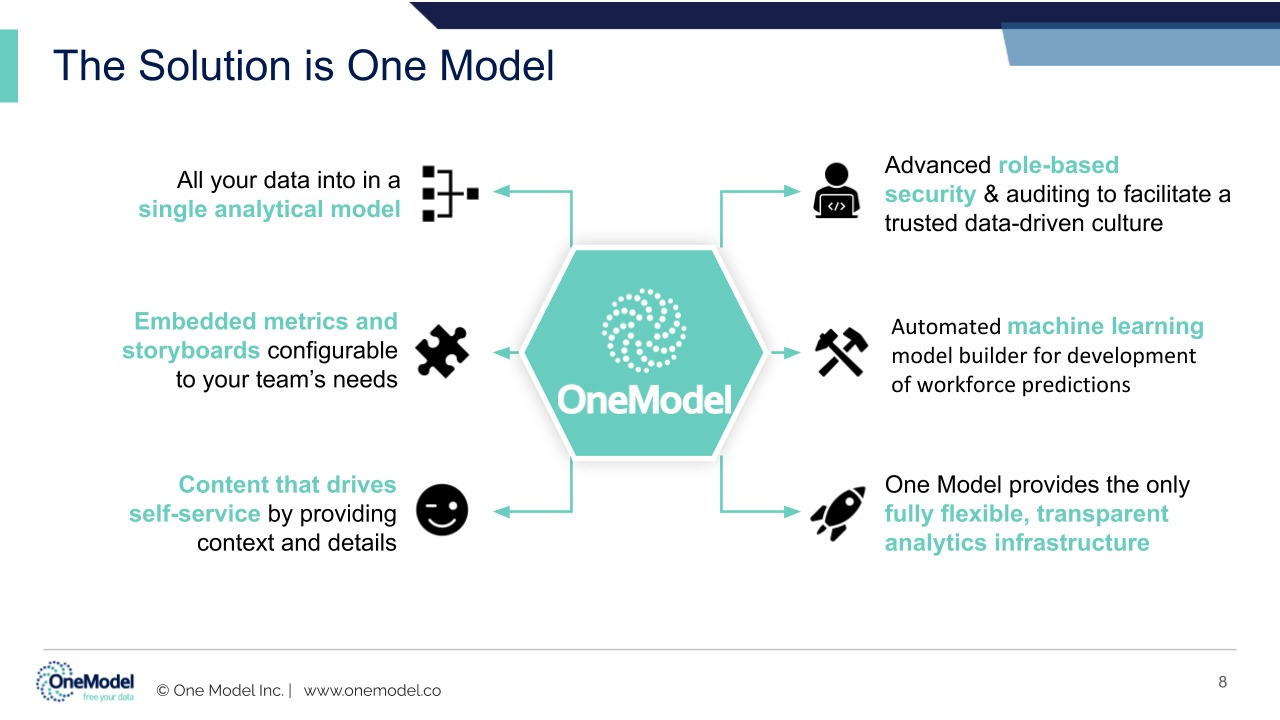 The Solution is One Model

All your data into in a single analytical model

Embedded metrics and storyboards configurable to your team's needs

Content that drives self-service by providing context and details

OneModel

Advanced role-based security & auditing to facilitate a trusted data-driven culture

Automated machine learning model builder for development of workforce predictions

One Model provides the only fully flexible, transparent analytics infrastructure

OneModel free your data

© One Model Inc. | www.onemodel.co

8